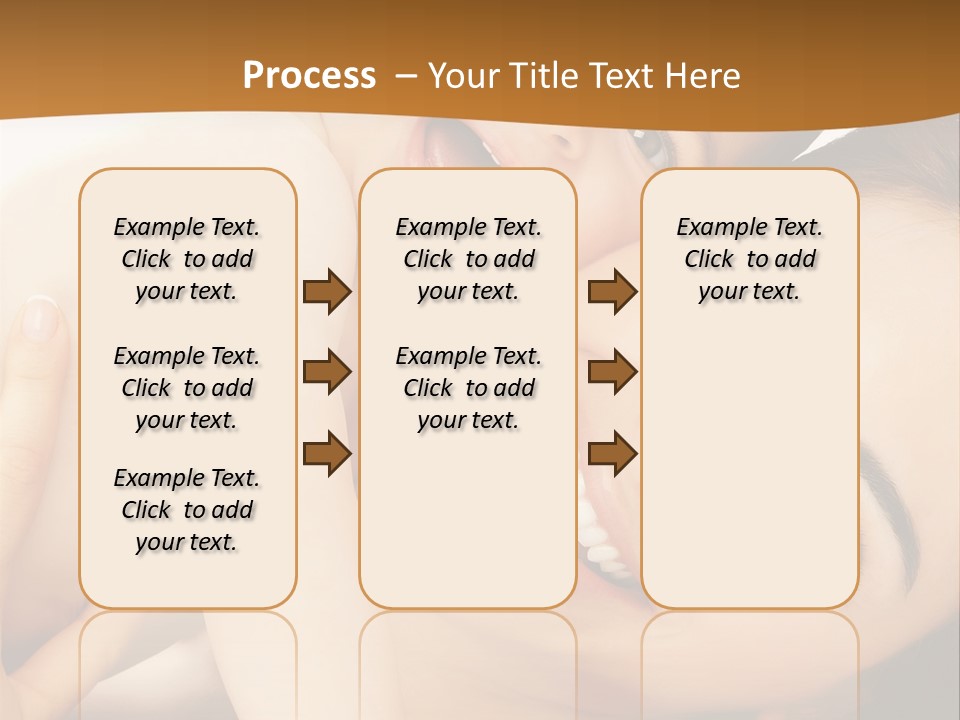 Process – Your Title Text Here

Example Text. Click to add your text.

Example Text. Click to add your text.

Example Text. Click to add your text.

Example Text. Click to add your text.

Example Text. Click to add your text.

Example Text. Click to add your text.